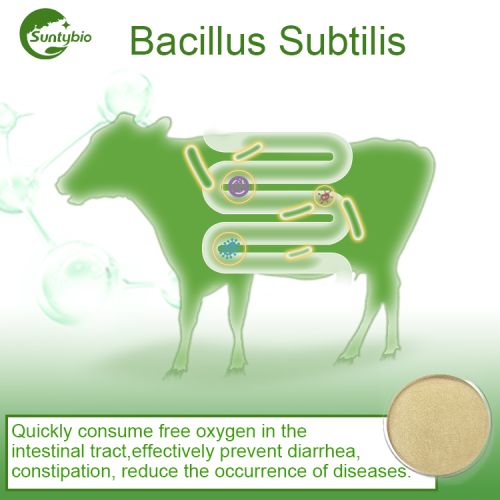 Suntybio

Bacillus Subtilis

Quickly consume free oxygen in the intestinal tract,effectively prevent diarrhea, constipation, reduce the occurrence of diseases.